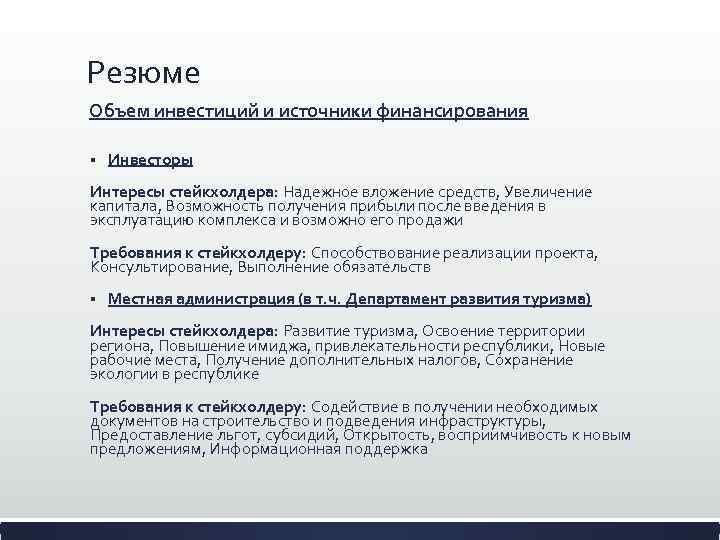 Резюме

Объем инвестиций и источники финансирования

▪ Инвесторы

Интересы стейкхолдера: Надежное вложение средств, Увеличение капитала, Возможность получения прибыли после введения в эксплуатацию комплекса и возможно его продажи

Требования к стейкхолдеру: Способствование реализации проекта, Консультирование, Выполнение обязательств

▪ Местная администрация (в т.ч. Департамент развития туризма)

Интересы стейкхолдера: Развитие туризма, Освоение территории региона, Повышение имиджа, привлекательности республики, Новые рабочие места, Получение дополнительных налогов, Сохранение экологии в республике

Требования к стейкхолдеру: Содействие в получении необходимых документов на строительство и подведения инфраструктуры, Предоставление льгот, субсидий, Открытость, восприимчивость к новым предложениям, Информационная поддержка